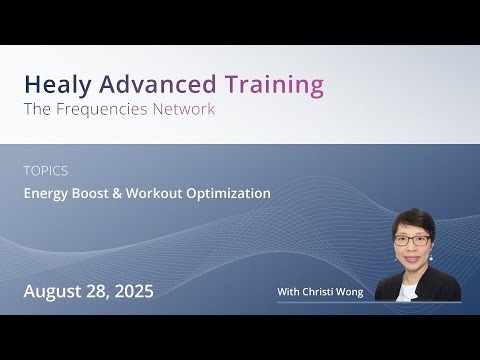 Healy Advanced Training
The Frequencies Network

TOPICS
Energy Boost & Workout Optimization

August 28, 2025

With Christi Wong